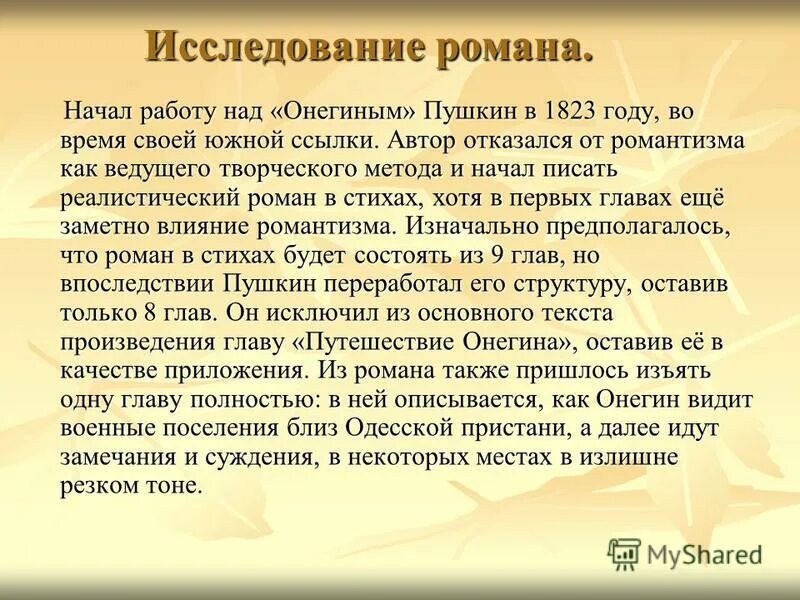 Исследование романа.

Начал работу над «Онегиным» Пушкин в 1823 году, во время своей южной ссылки. Автор отказался от романтизма как ведущего творческого метода и начал писать реалистический роман в стихах, хотя в первых главах ещё заметно влияние романтизма. Изначально предполагалось, что роман в стихах будет состоять из 9 глав, но впоследствии Пушкин переработал его структуру, оставив только 8 глав. Он исключил из основного текста произведения главу «Путешествие Онегина», оставив её в качестве приложения. Из романа также пришлось изъять одну главу полностью: в ней описывается, как Онегин видит военные поселения близ Одесской пристани, а далее идут замечания и суждения, в некоторых местах в излишне резком тоне.

MyShared